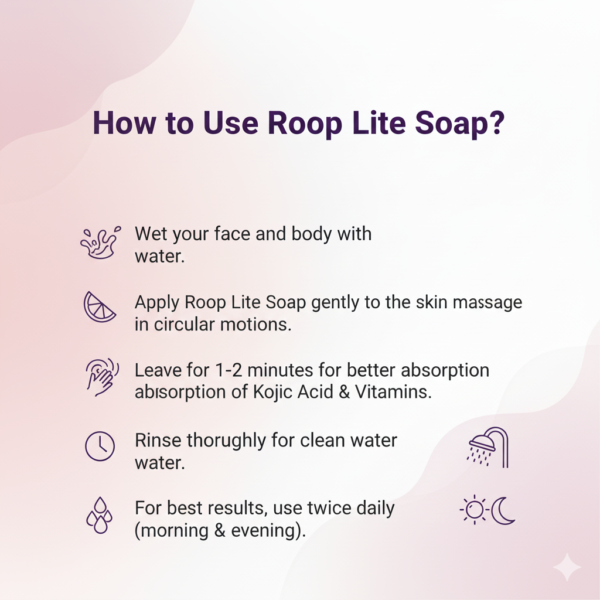 How to Use Roop Lite Soap?

Wet your face and body with water.

Apply Roop Lite Soap gently to the skin massage in circular motions.

Leave for 1-2 minutes for better absorption abısorption of Kojic Acid & Vitamins.

Rinse thorughly for clean water water.

For best results, use twice daily (morning & evening).